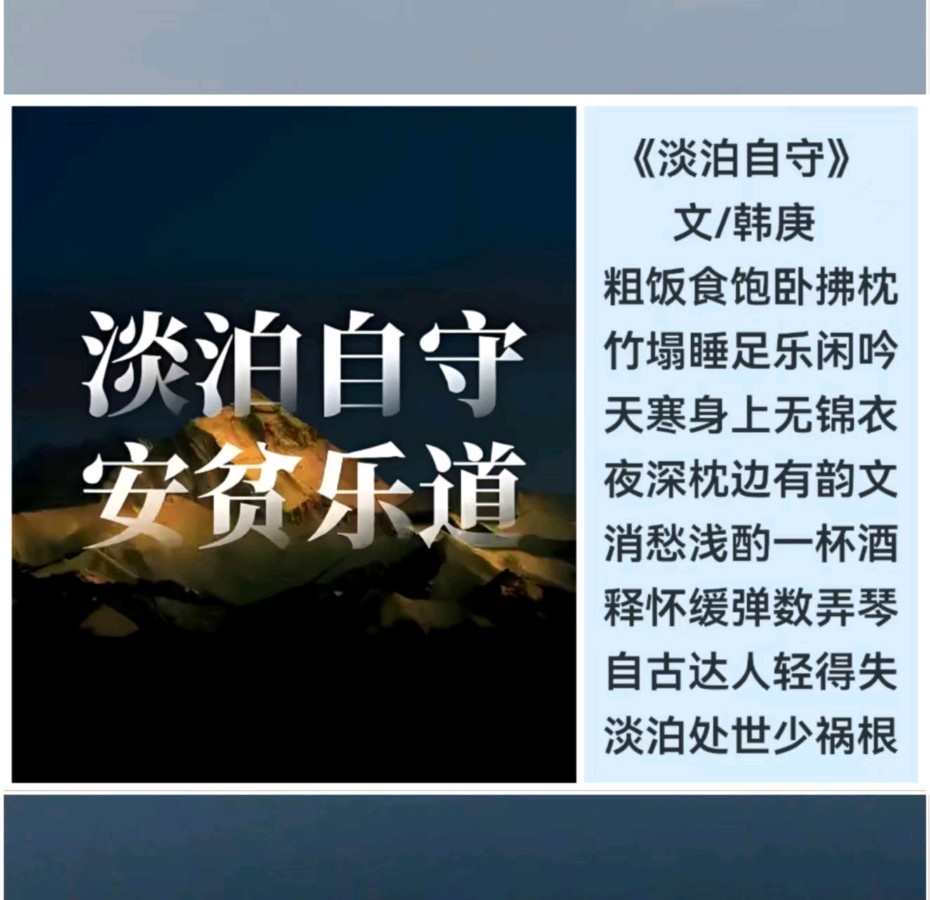 淡泊自守
安贫乐道

《淡泊自守》
文/韩庚
粗饭食饱卧拂枕
竹塌睡足乐闲吟
天寒身上无锦衣
夜深枕边有韵文
消愁浅酌一杯酒
释怀缓弹数弄琴
自古达人轻得失
淡泊处世少祸根